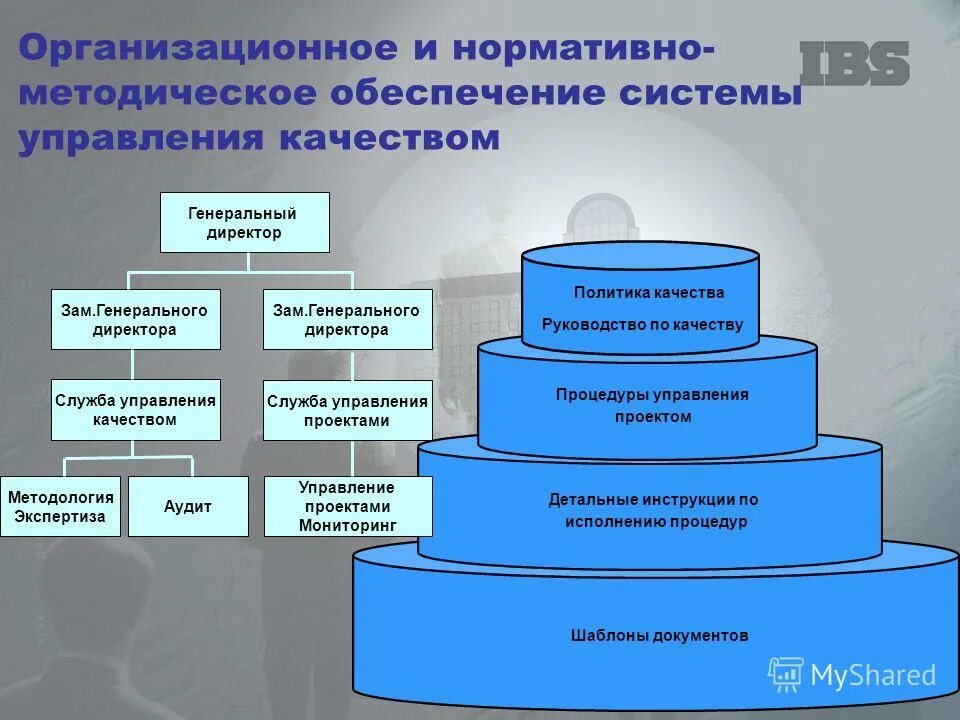 Организационное и нормативно-методическое обеспечение системы управления качеством

IBS

Генеральный директор

Зам.Генерального директора

Зам.Генерального директора

Служба управления качеством

Служба управления проектами

Методология Экспертиза

Аудит

Управление проектами Мониторинг

Политика качества

Руководство по качеству

Процедуры управления проектом

Детальные инструкции по исполнению процедур

Шаблоны документов

MyShared